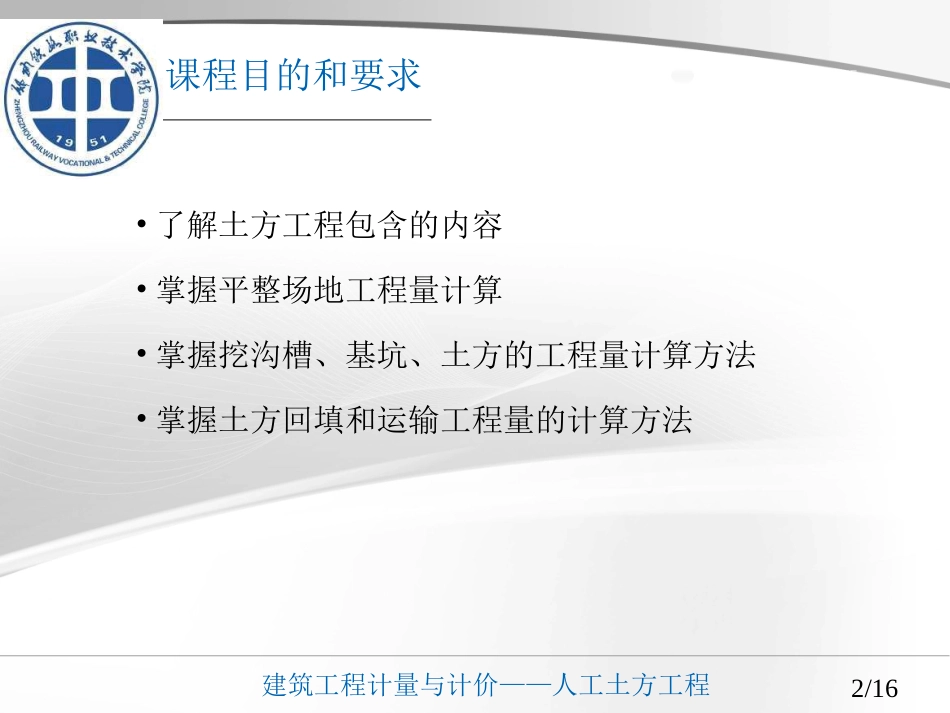 郑州铁路职业技术学院
ZHENGZHOU RAILWAY VOCATIONAL & TECHNICAL COLLEGE
1951

课程目的和要求

• 了解土方工程包含的内容
• 掌握平整场地工程量计算
• 掌握挖沟槽、基坑、土方的工程量计算方法
• 掌握土方回填和运输工程量的计算方法

建筑工程计量与计价——人工土方工程
2/16